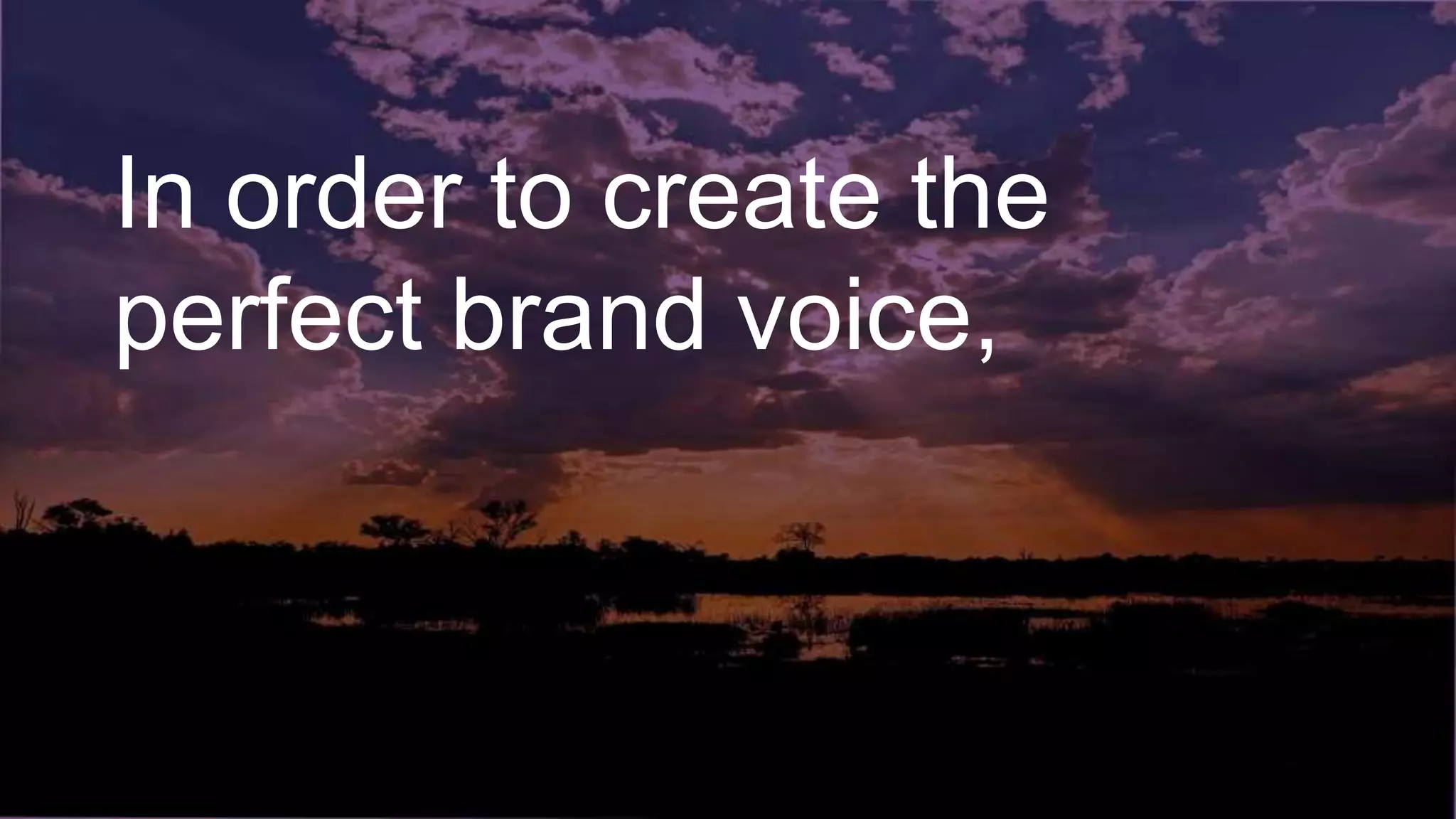 In order to create the perfect brand voice,